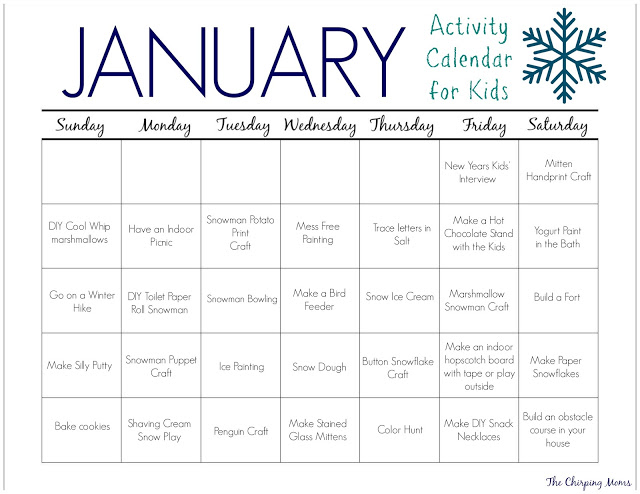 JANUARY

Activity Calendar for Kids

| Sunday | Monday | Tuesday | Wednesday | Thursday | Friday | Saturday |
|---|---|---|---|---|---|---|
| | | | | | New Years Kids' Interview | Mitten Handprint Craft |
| DIY Cool Whip marshmallows | Have an Indoor Picnic | Snowman Potato Print Craft | Mess Free Painting | Trace letters in Salt | Make a Hot Chocolate Stand with the Kids | Yogurt Paint in the Bath |
| Go on a Winter Hike | DIY Toilet Paper Roll Snowman | Snowman Bowling | Make a Bird Feeder | Snow Ice Cream | Marshmallow Snowman Craft | Build a Fort |
| Make Silly Putty | Snowman Puppet Craft | Ice Painting | Snow Dough | Button Snowflake Craft | Make an indoor hopscotch board with tape or play outside | Make Paper Snowflakes |
| Bake cookies | Shaving Cream Snow Play | Penguin Craft | Make Stained Glass Mittens | Color Hunt | Make DIY Snack Necklaces | Build an obstacle course in your house |

The Chirping Moms